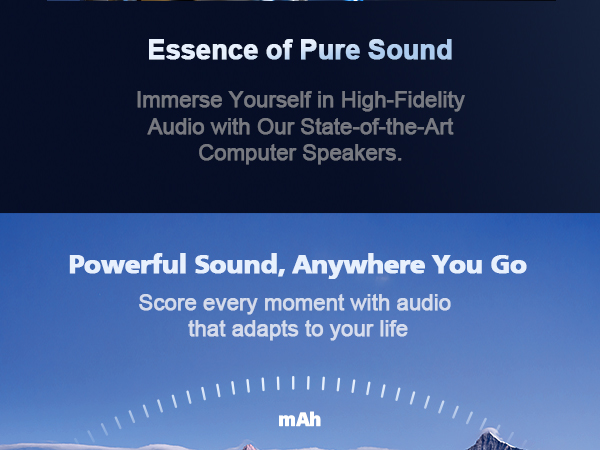 Essence of Pure Sound

Immerse Yourself in High-Fidelity Audio with Our State-of-the-Art Computer Speakers.

Powerful Sound, Anywhere You Go

Score every moment with audio that adapts to your life

mAh